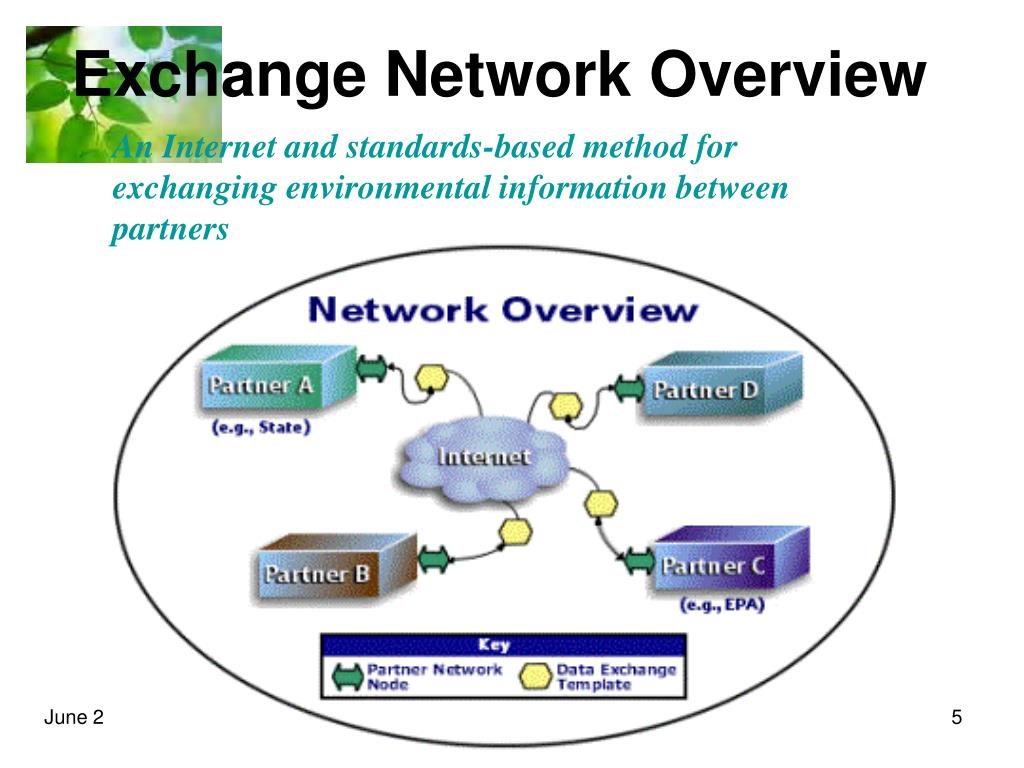 Exchange Network Overview

An Internet and standards-based method for exchanging environmental information between partners

Network Overview

Partner A
(e.g., State)

Partner D

Internet

Partner B

Partner C
(e.g., EPA)

Key
Partner Network Node
Data Exchange Template

June 2

5